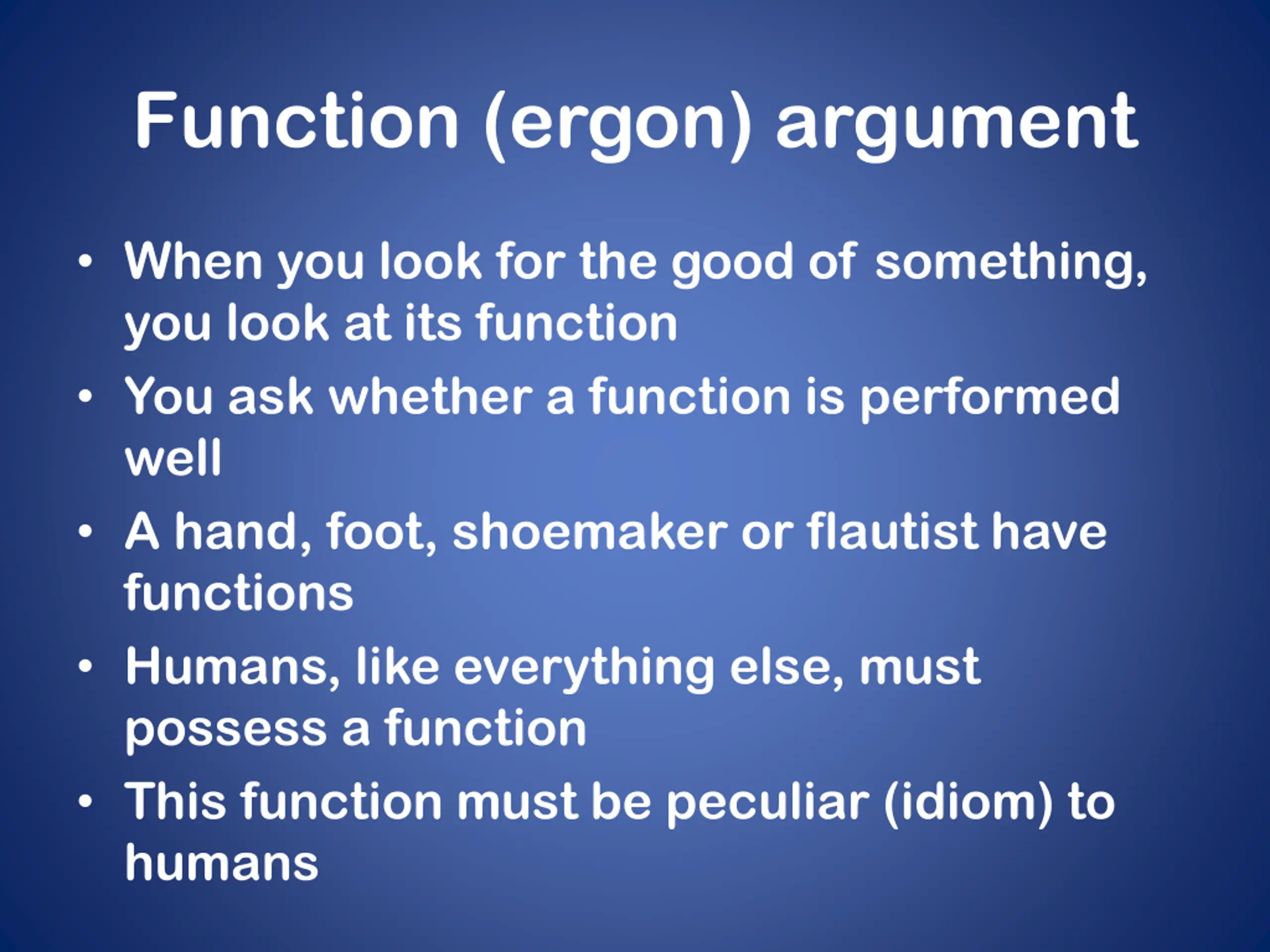 Function (ergon) argument

• When you look for the good of something, you look at its function
• You ask whether a function is performed well
• A hand, foot, shoemaker or flautist have functions
• Humans, like everything else, must possess a function
• This function must be peculiar (idiom) to humans